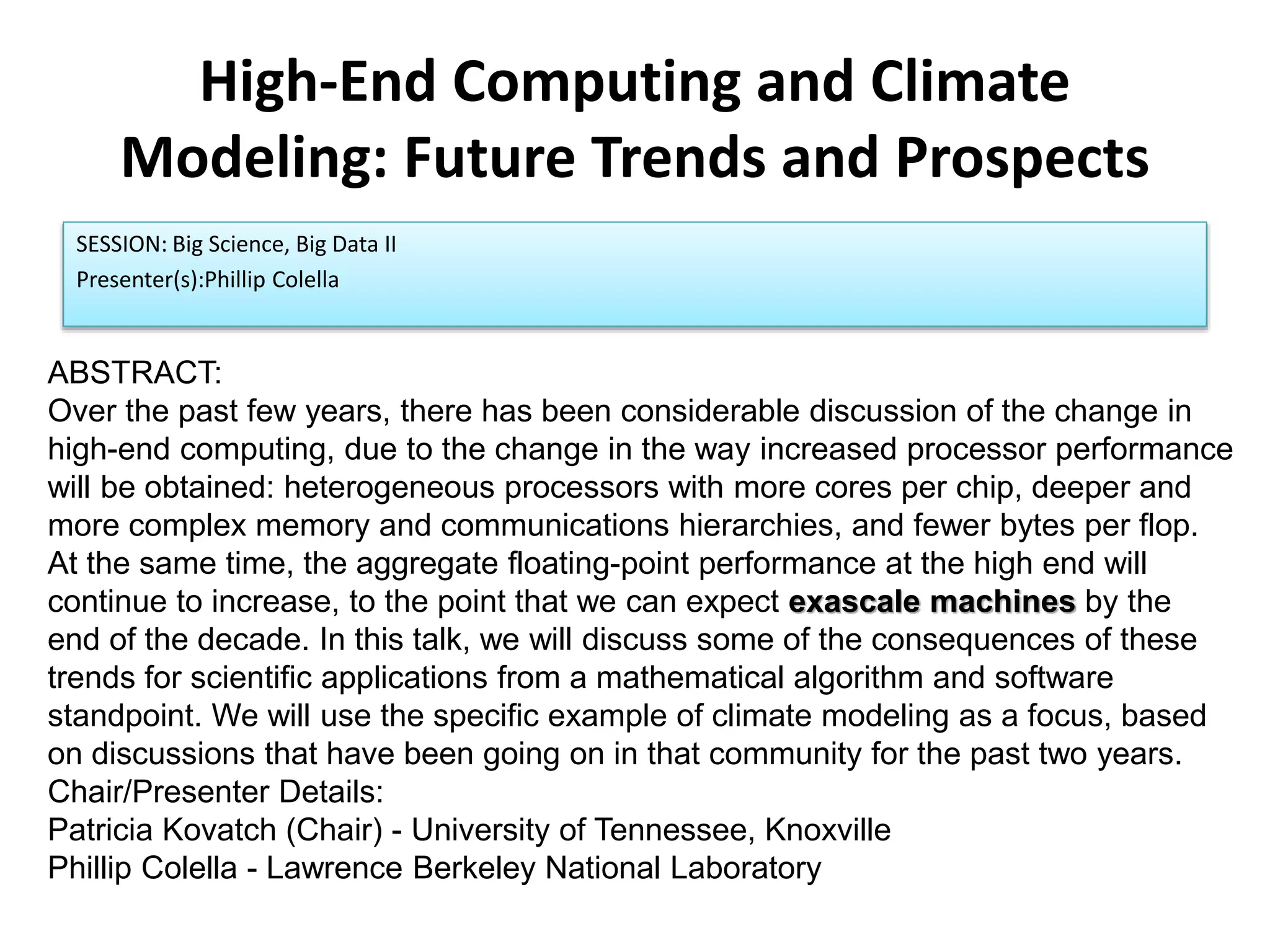 High-End Computing and Climate Modeling: Future Trends and Prospects

SESSION: Big Science, Big Data II
Presenter(s):Phillip Colella

ABSTRACT:
Over the past few years, there has been considerable discussion of the change in high-end computing, due to the change in the way increased processor performance will be obtained: heterogeneous processors with more cores per chip, deeper and more complex memory and communications hierarchies, and fewer bytes per flop. At the same time, the aggregate floating-point performance at the high end will continue to increase, to the point that we can expect exascale machines by the end of the decade. In this talk, we will discuss some of the consequences of these trends for scientific applications from a mathematical algorithm and software standpoint. We will use the specific example of climate modeling as a focus, based on discussions that have been going on in that community for the past two years.
Chair/Presenter Details:
Patricia Kovatch (Chair) - University of Tennessee, Knoxville
Phillip Colella - Lawrence Berkeley National Laboratory